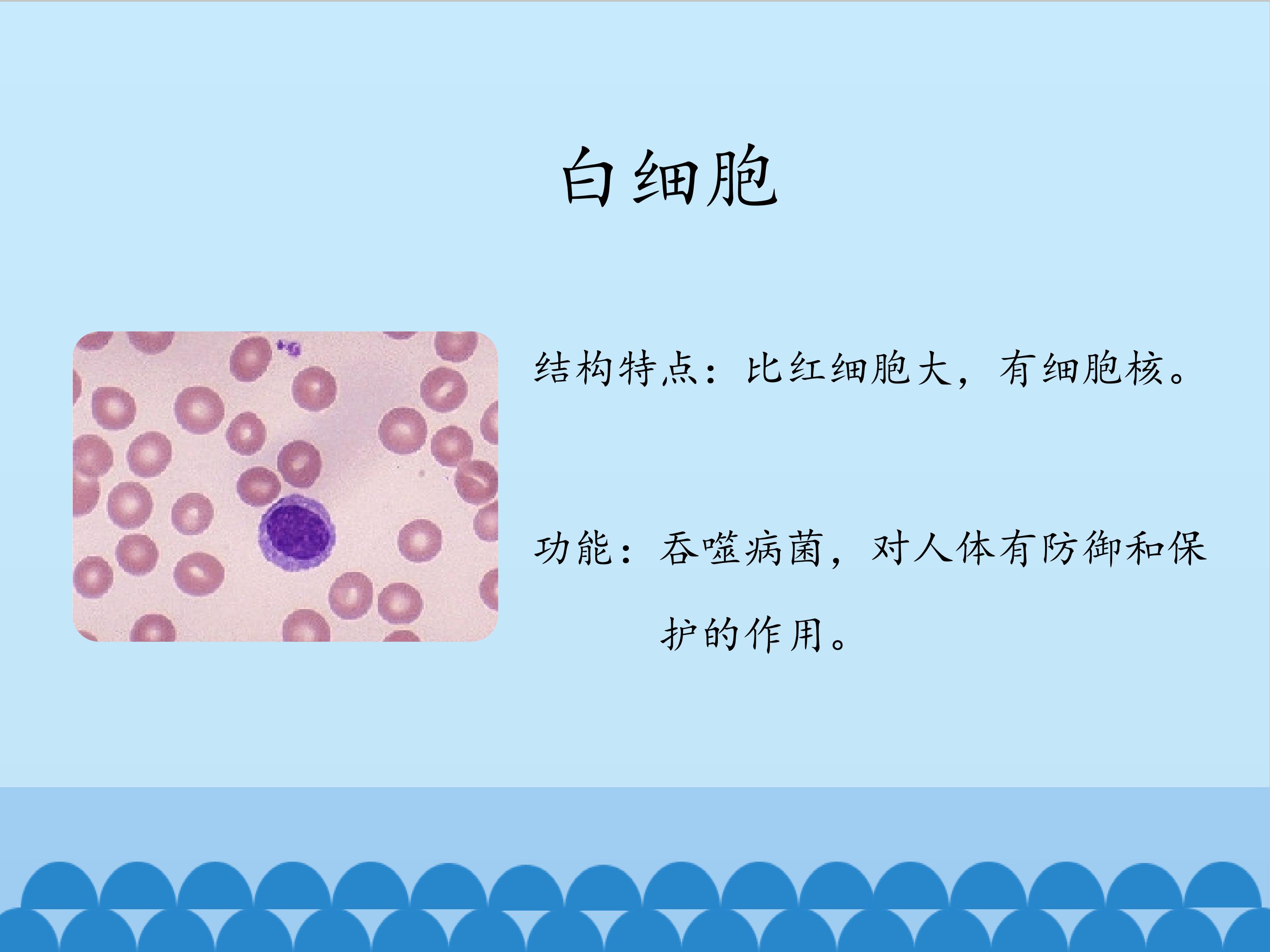 白细胞

结构特点：比红细胞大，有细胞核。

功能：吞噬病菌，对人体有防御和保护的作用。